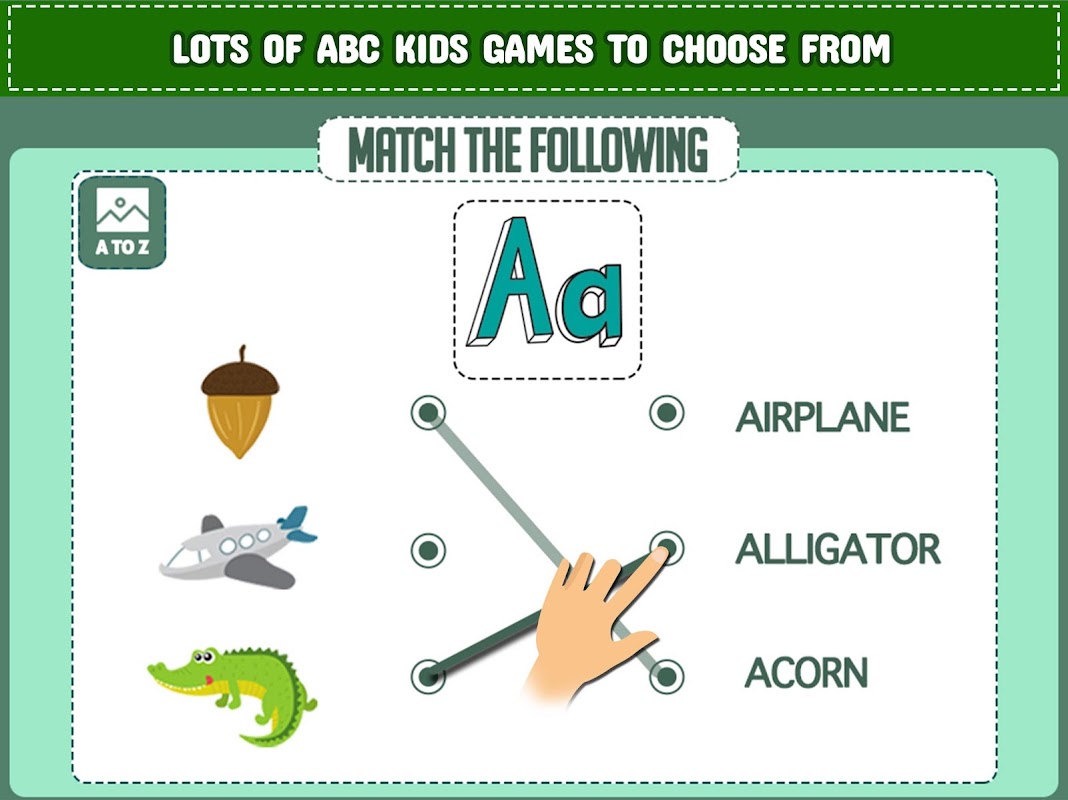 LOTS OF ABC KIDS GAMES TO CHOOSE FROM

MATCH THE FOLLOWING

A TO Z

Aa

AIRPLANE

ALLIGATOR

ACORN